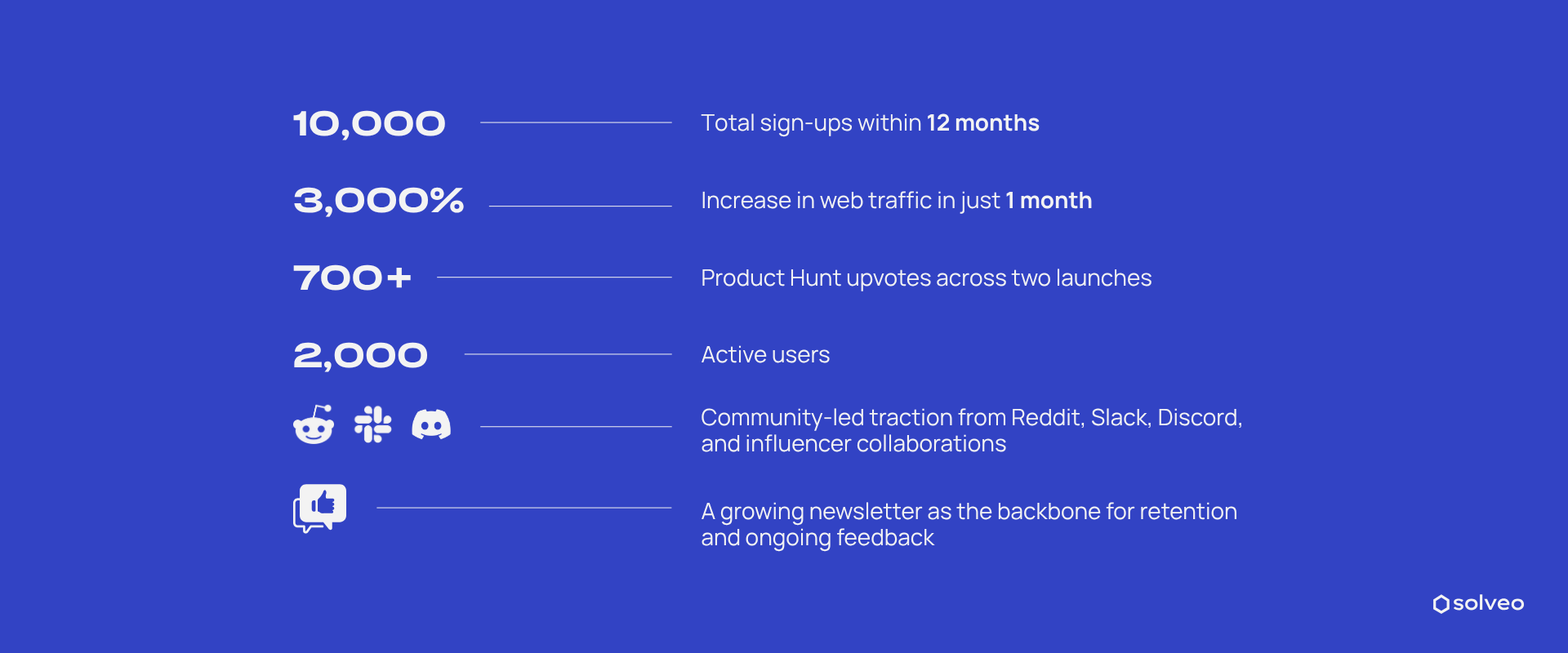 10,000 Total sign-ups within 12 months

3,000% Increase in web traffic in just 1 month

700+ Product Hunt upvotes across two launches

2,000 Active users

Community-led traction from Reddit, Slack, Discord, and influencer collaborations

A growing newsletter as the backbone for retention and ongoing feedback

solveo